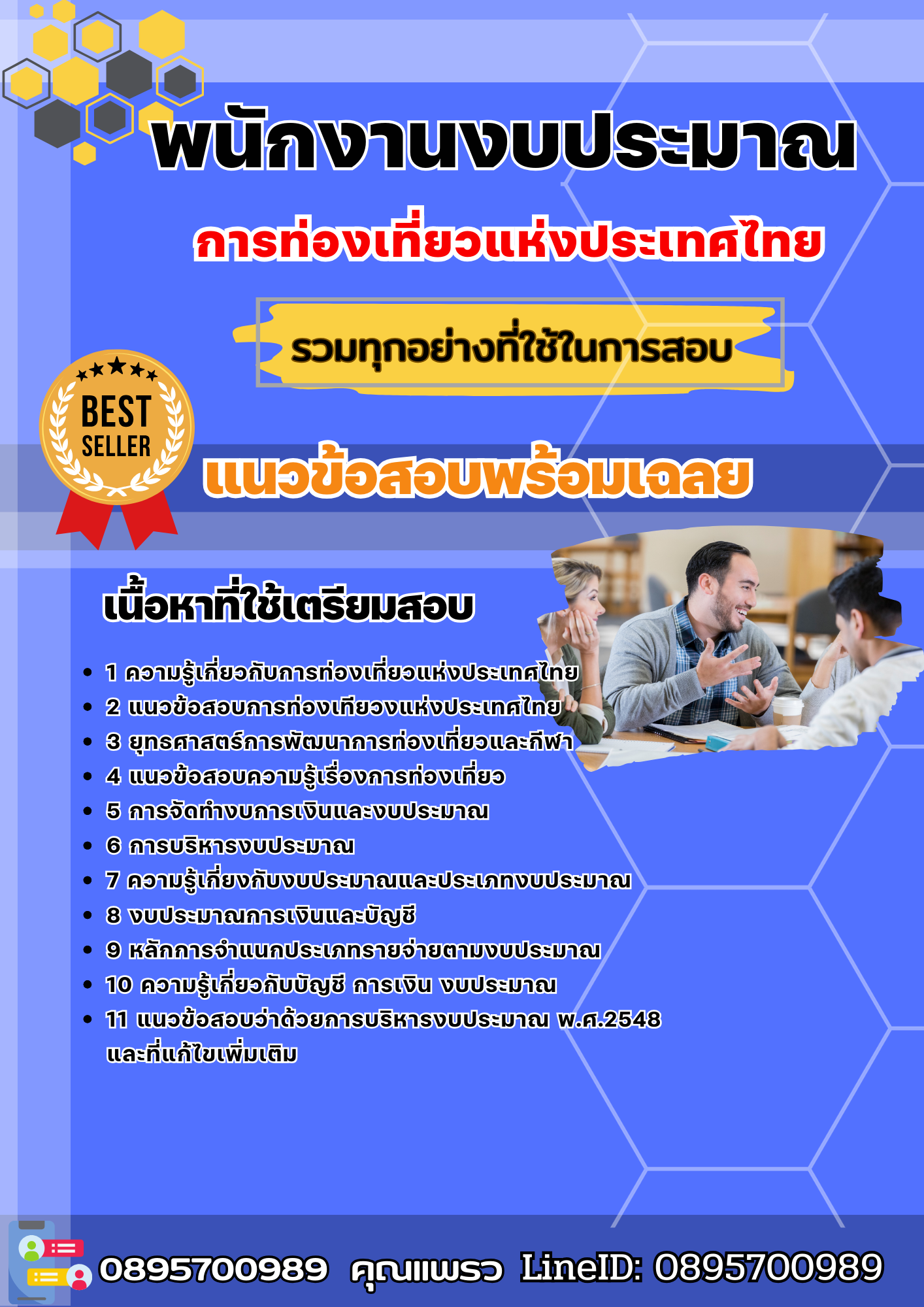 พนักงานงบประมาณ

การท่องเที่ยวแห่งประเทศไทย

รวมทุกอย่างที่ใช้ในการสอบ

BEST SELLER

แนวข้อสอบพร้อมเฉลย

เนื้อหาที่ใช้เตรียมสอบ

- 1 ความรู้เกี่ยวกับการท่องเที่ยวแห่งประเทศไทย
- 2 แนวข้อสอบการท่องเทียวงแห่งประเทศไทย
- 3 ยุทธศาสตร์การพัฒนาการท่องเที่ยวและกีฬา
- 4 แนวข้อสอบความรู้เรื่องการท่องเที่ยว
- 5 การจัดทำงบการเงินและงบประมาณ
- 6 การบริหารงบประมาณ
- 7 ความรู้เกี่ยงกับงบประมาณและประเภทงบประมาณ
- 8 งบประมาณการเงินและบัญชี
- 9 หลักการจำแนกประเภทรายจ่ายตามงบประมาณ
- 10 ความรู้เกี่ยวกับบัญชี การเงิน งบประมาณ
- 11 แนวข้อสอบว่าด้วยการบริหารงบประมาณ พ.ศ.2548 และที่แก้ไขเพิ่มเติม

0895700989 คุณแพรว LineID: 0895700989